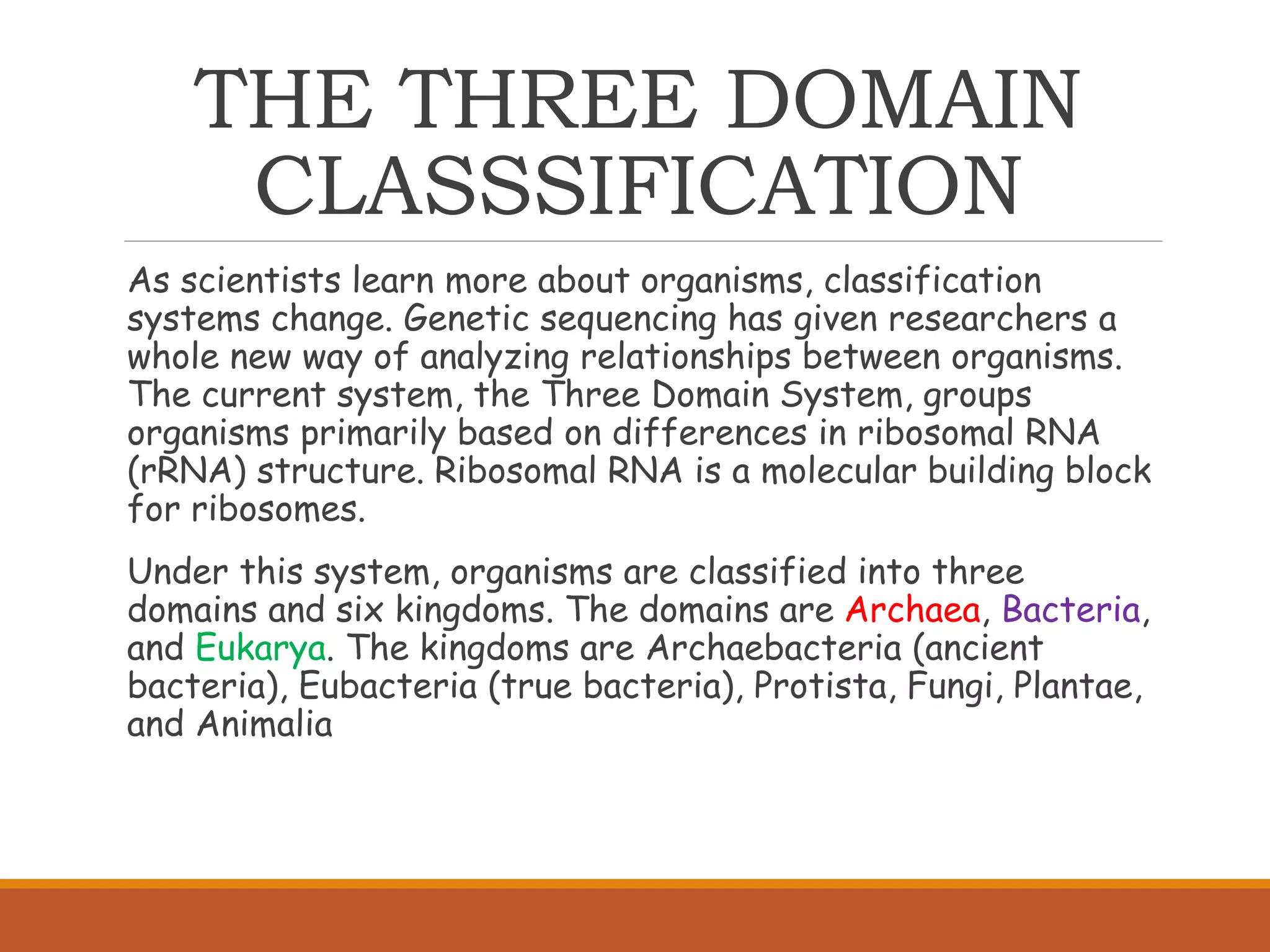 THE THREE DOMAIN CLASSSIFICATION

As scientists learn more about organisms, classification systems change. Genetic sequencing has given researchers a whole new way of analyzing relationships between organisms. The current system, the Three Domain System, groups organisms primarily based on differences in ribosomal RNA (rRNA) structure. Ribosomal RNA is a molecular building block for ribosomes.

Under this system, organisms are classified into three domains and six kingdoms. The domains are Archaea, Bacteria, and Eukarya. The kingdoms are Archaebacteria (ancient bacteria), Eubacteria (true bacteria), Protista, Fungi, Plantae, and Animalia